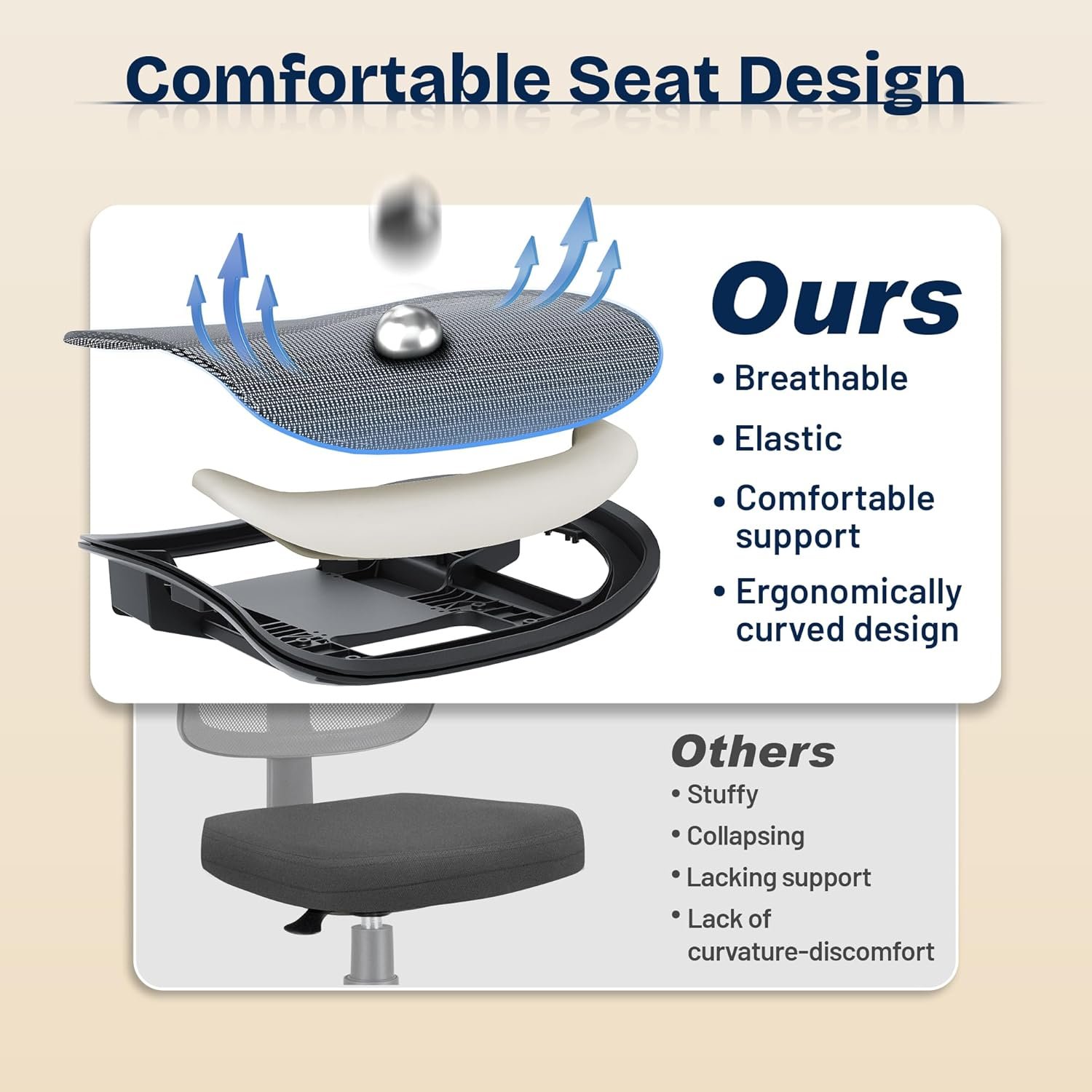 Comfortable Seat Design

Ours

• Breathable

• Elastic

• Comfortable support

• Ergonomically curved design

Others

• Stuffy

• Collapsing

• Lacking support

• Lack of curvature-discomfort